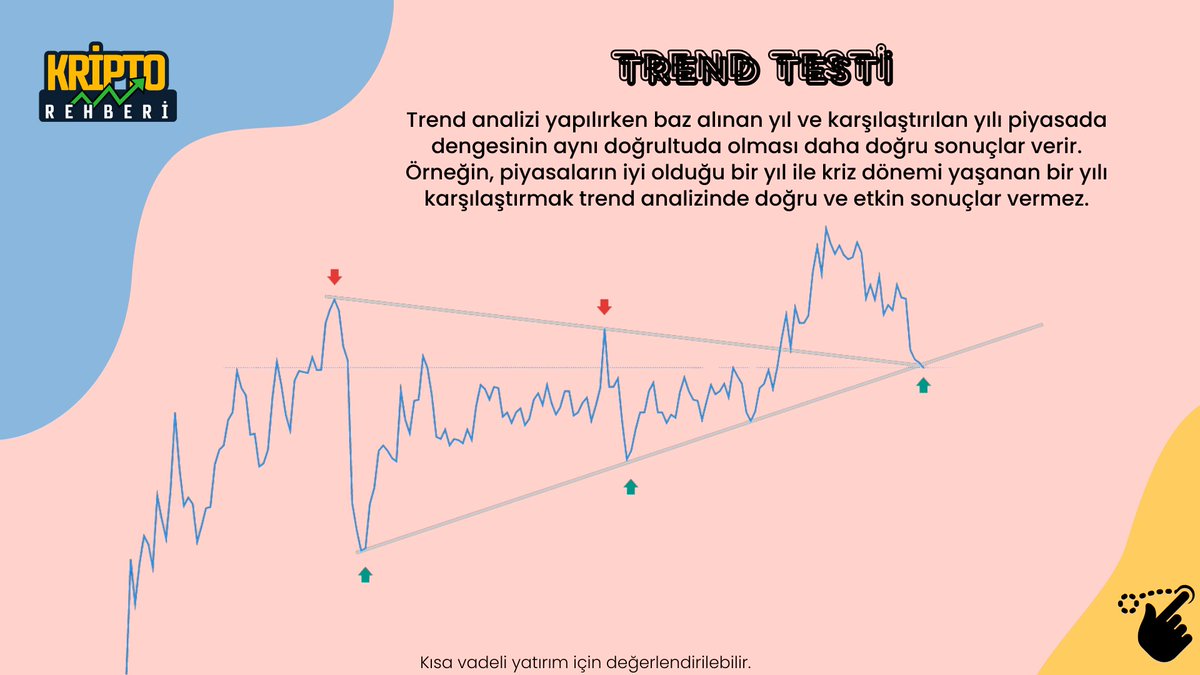 KRİPTO
REHBERİ

TREND TESTİ

Trend analizi yapılırken baz alınan yıl ve karşılaştırılan yılı piyasada dengesinin aynı doğrultuda olması daha doğru sonuçlar verir. Örneğin, piyasaların iyi olduğu bir yıl ile kriz dönemi yaşanan bir yılı karşılaştırmak trend analizinde doğru ve etkin sonuçlar vermez.

Kısa vadeli yatırım için değerlendirilebilir.